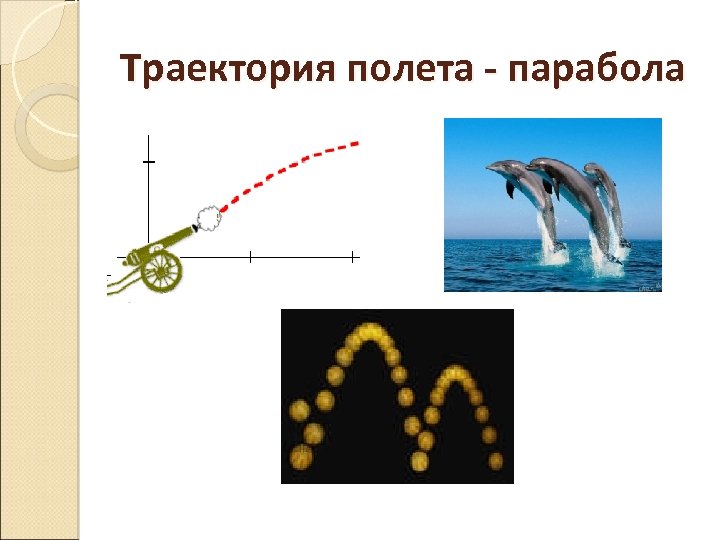 Траектория полета - парабола